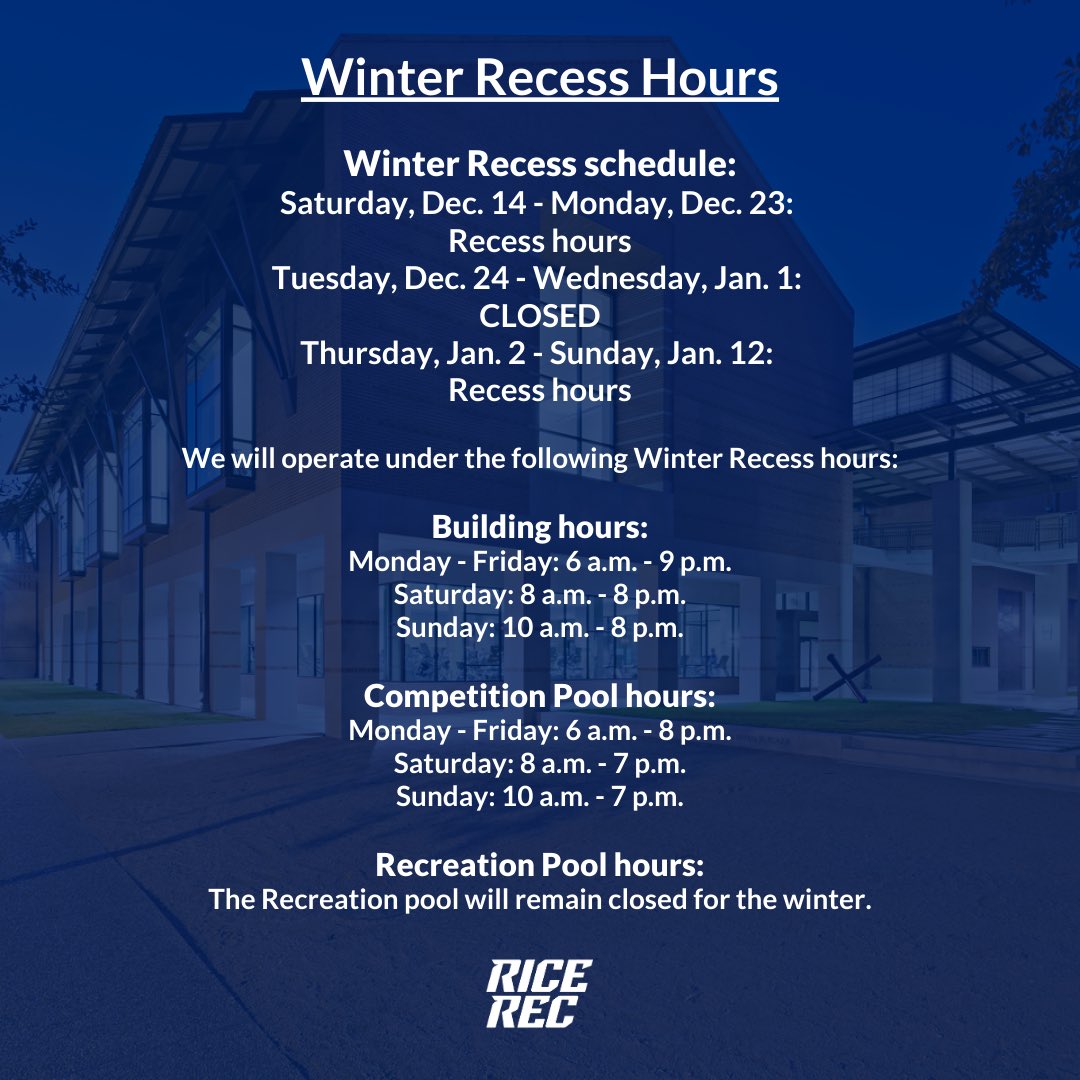 Winter Recess Hours

Winter Recess schedule:
Saturday, Dec. 14 - Monday, Dec. 23:
Recess hours
Tuesday, Dec. 24 - Wednesday, Jan. 1:
CLOSED
Thursday, Jan. 2 - Sunday, Jan. 12:
Recess hours

We will operate under the following Winter Recess hours:

Building hours:
Monday - Friday: 6 a.m. - 9 p.m.
Saturday: 8 a.m. - 8 p.m.
Sunday: 10 a.m. - 8 p.m.

Competition Pool hours:
Monday - Friday: 6 a.m. - 8 p.m.
Saturday: 8 a.m. - 7 p.m.
Sunday: 10 a.m. - 7 p.m.

Recreation Pool hours:
The Recreation pool will remain closed for the winter.

RICE
REC